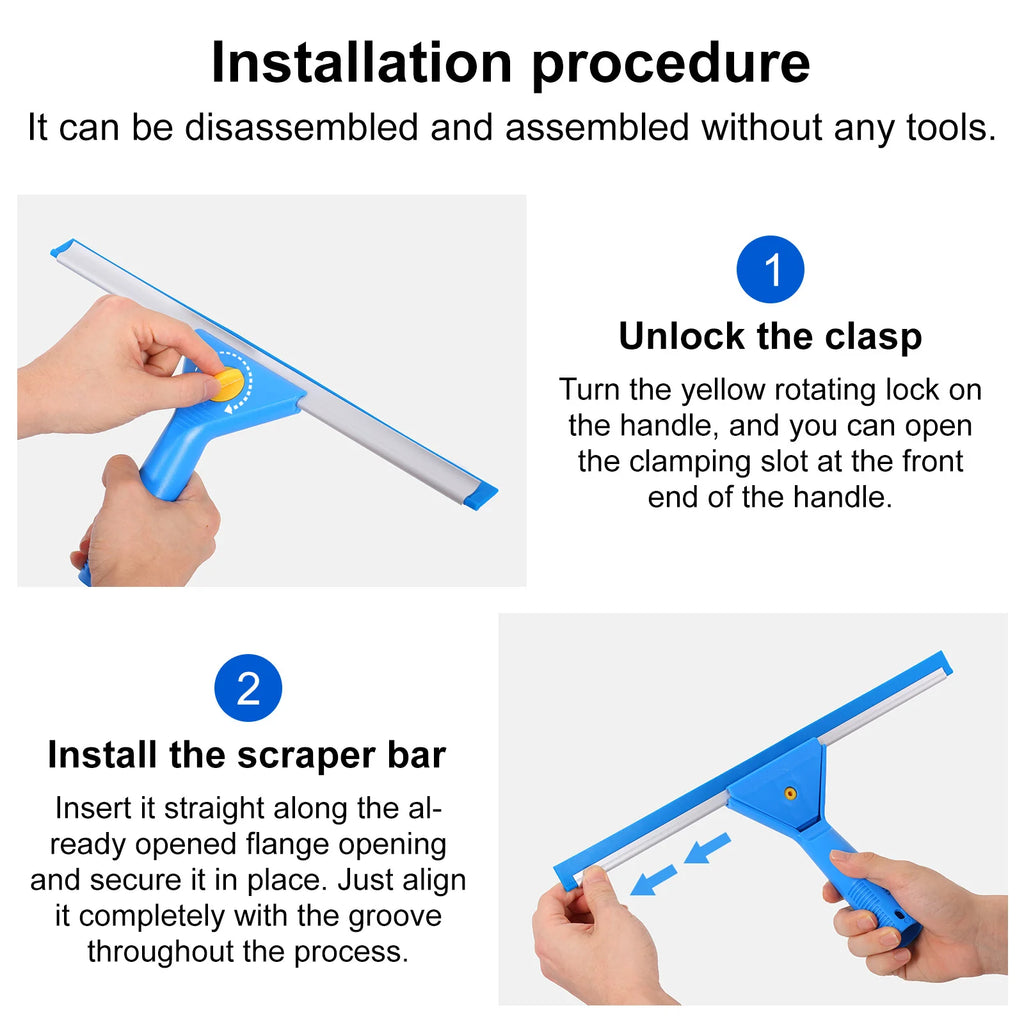 Installation procedure

It can be disassembled and assembled without any tools.

1

Unlock the clasp

Turn the yellow rotating lock on the handle, and you can open the clamping slot at the front end of the handle.

2

Install the scraper bar

Insert it straight along the already opened flange opening and secure it in place. Just align it completely with the groove throughout the process.